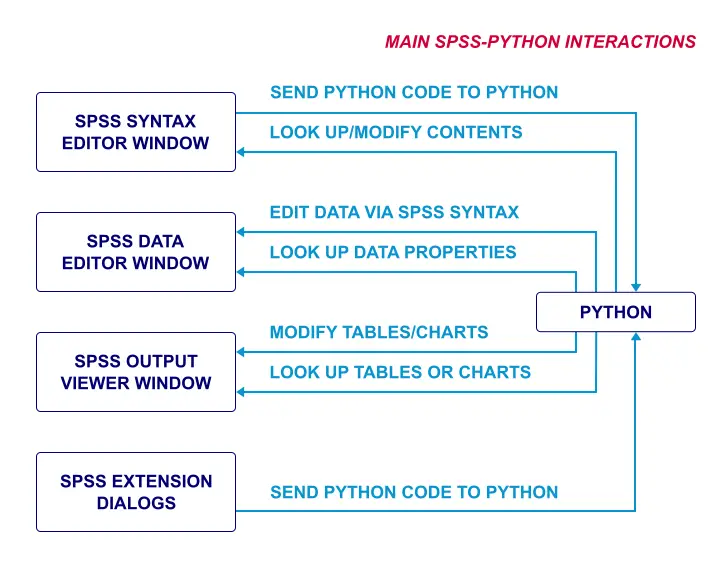 MAIN SPSS-PYTHON INTERACTIONS

SPSS SYNTAX EDITOR WINDOW

SEND PYTHON CODE TO PYTHON

LOOK UP/MODIFY CONTENTS

SPSS DATA EDITOR WINDOW

EDIT DATA VIA SPSS SYNTAX

LOOK UP DATA PROPERTIES

PYTHON

SPSS OUTPUT VIEWER WINDOW

MODIFY TABLES/CHARTS

LOOK UP TABLES OR CHARTS

SPSS EXTENSION DIALOGS

SEND PYTHON CODE TO PYTHON